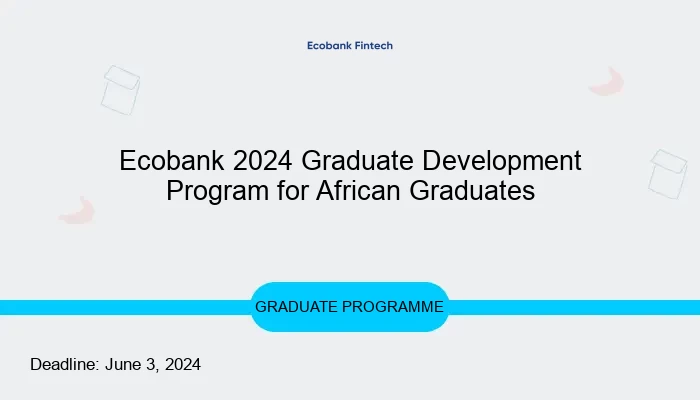 Ecobank Fintech

Ecobank 2024 Graduate Development Program for African Graduates

GRADUATE PROGRAMME

Deadline: June 3, 2024